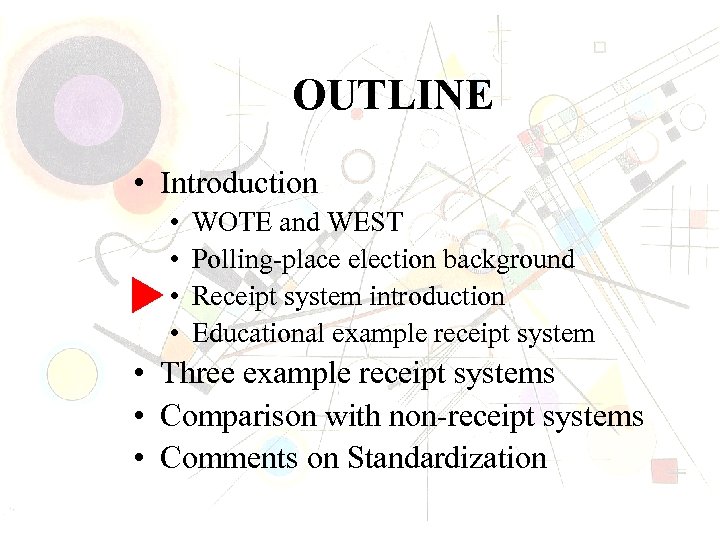 OUTLINE

• Introduction
  • WOTE and WEST
  • Polling-place election background
  • Receipt system introduction
  • Educational example receipt system
• Three example receipt systems
• Comparison with non-receipt systems
• Comments on Standardization